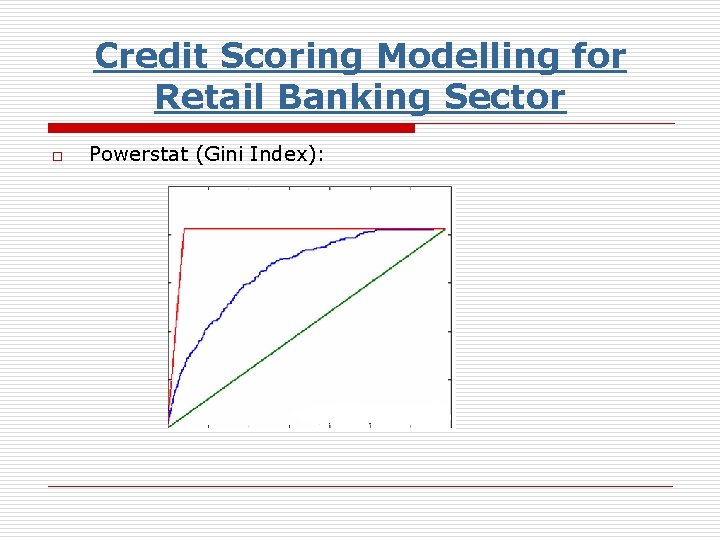 Credit Scoring Modelling for Retail Banking Sector

Powerstat (Gini Index):